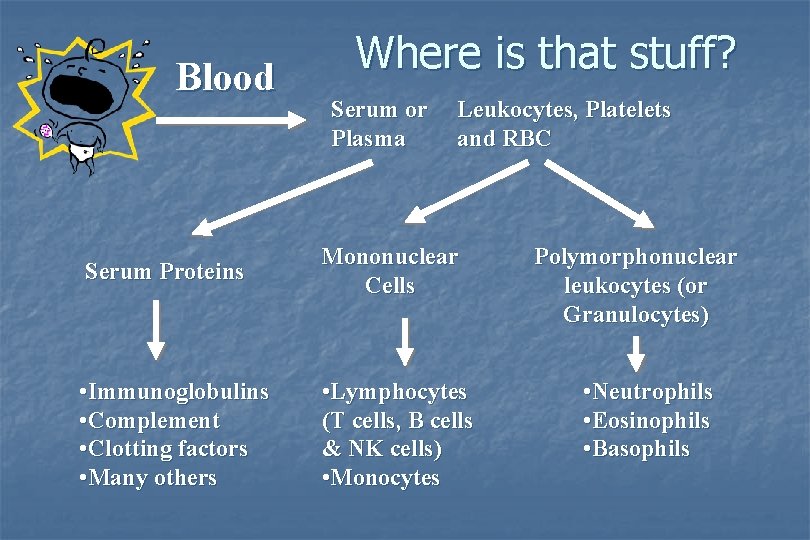 Where is that stuff?

Blood

Serum or Plasma

Leukocytes, Platelets and RBC

Serum Proteins

Mononuclear Cells

Polymorphonuclear leukocytes (or Granulocytes)

•Immunoglobulins
•Complement
•Clotting factors
•Many others

•Lymphocytes (T cells, B cells & NK cells)
•Monocytes

•Neutrophils
•Eosinophils
•Basophils